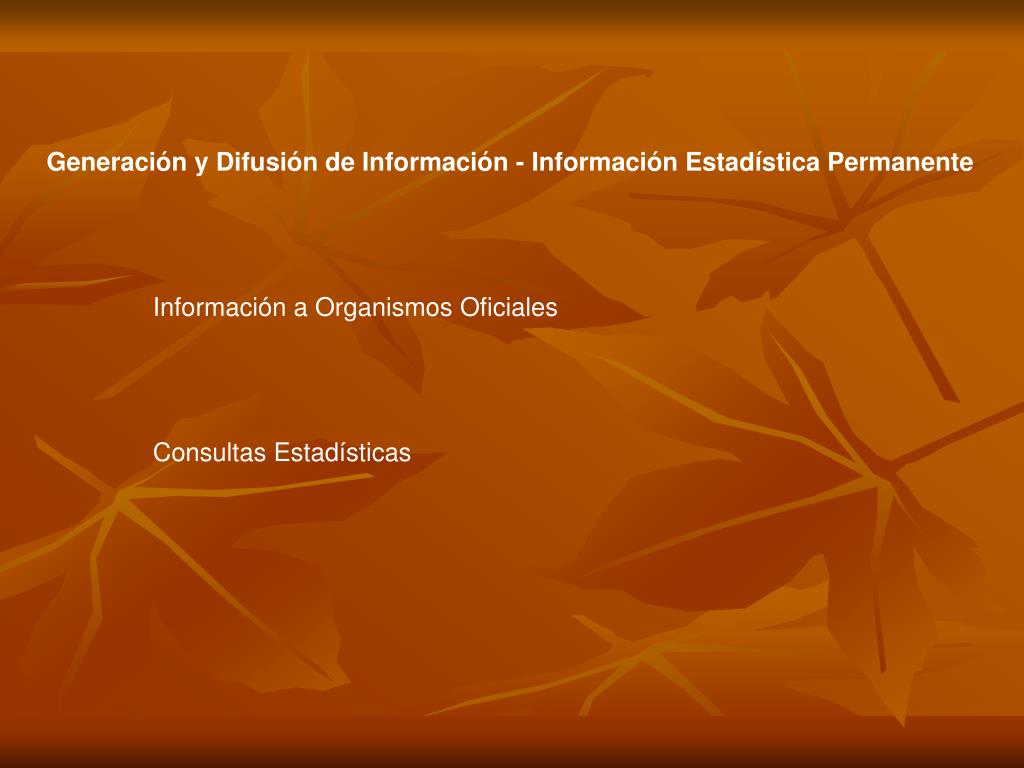 Generación y Difusión de Información - Información Estadística Permanente

Información a Organismos Oficiales

Consultas Estadísticas